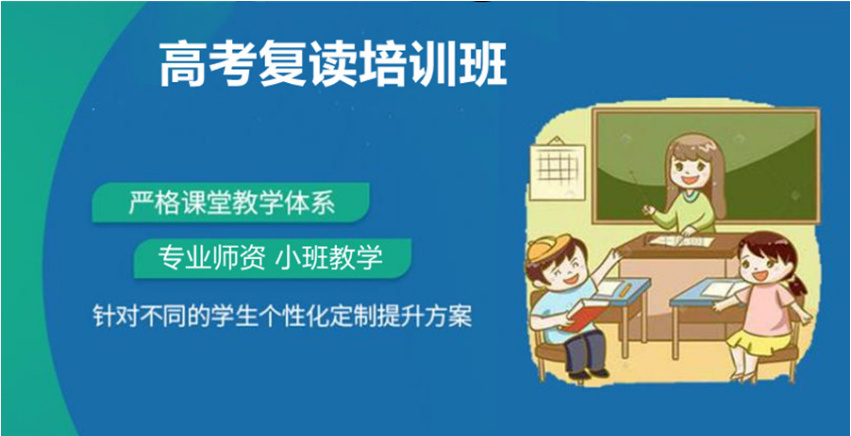 高考复读培训班

严格课堂教学体系

专业师资 小班教学

针对不同的学生个性化定制提升方案